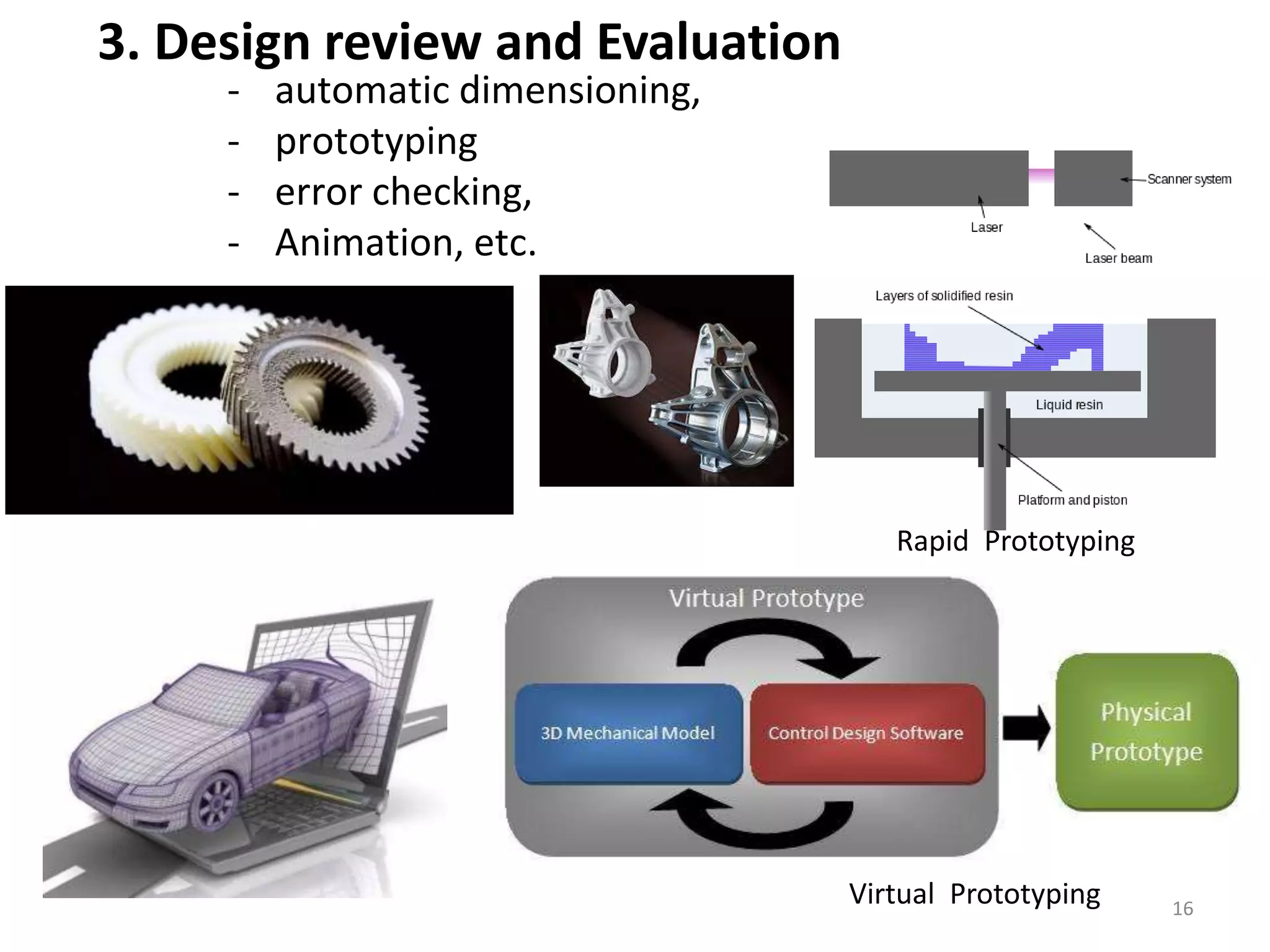 3. Design review and Evaluation

- automatic dimensioning,
- prototyping
- error checking,
- Animation, etc.

Scanner system

Laser

Laser beam

Layers of solidified resin

Liquid resin

Platform and piston

Rapid Prototyping

Virtual Prototype

3D Mechanical Model

Control Design Software

Physical Prototype

Virtual Prototyping

16